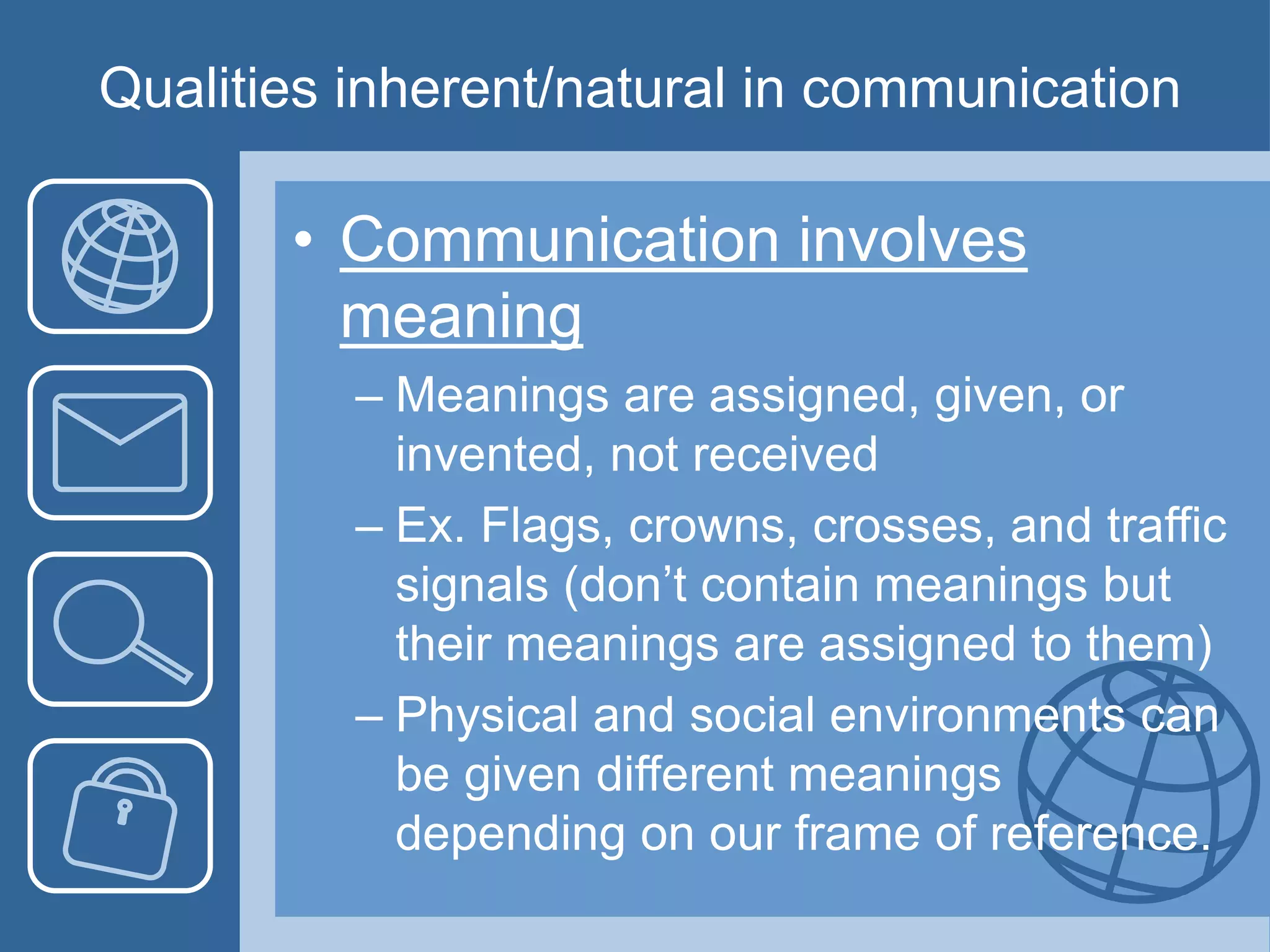 Qualities inherent/natural in communication

• Communication involves meaning
– Meanings are assigned, given, or invented, not received
– Ex. Flags, crowns, crosses, and traffic signals (don’t contain meanings but their meanings are assigned to them)
– Physical and social environments can be given different meanings depending on our frame of reference.